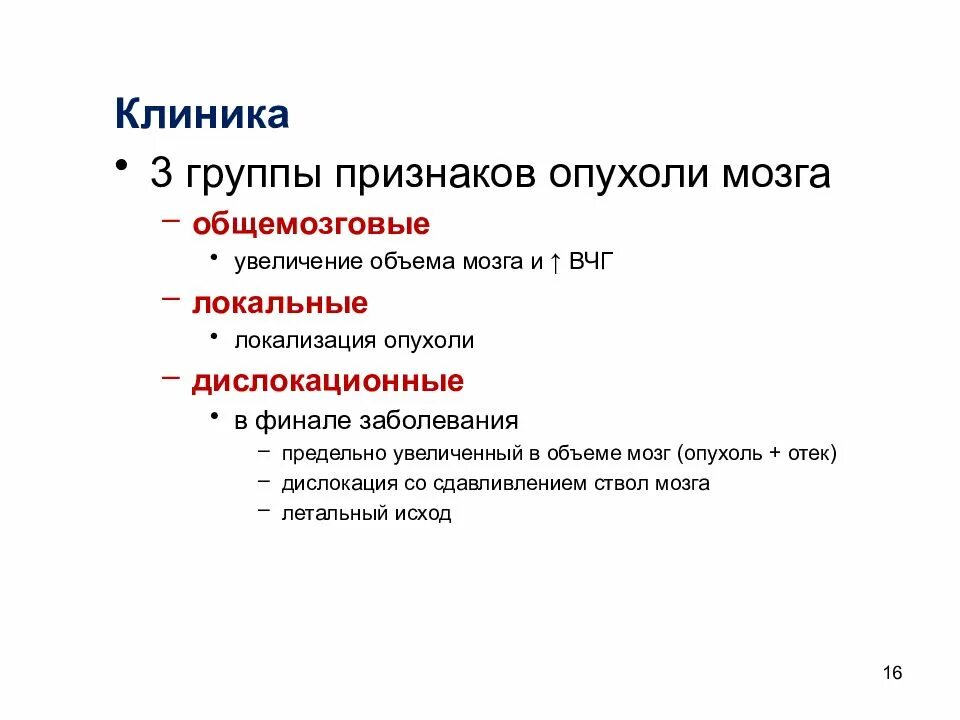 Клиника

• 3 группы признаков опухоли мозга
– общемозговые
• увеличение объема мозга и ↑ ВЧГ
– локальные
• локализация опухоли
– дислокационные
• в финале заболевания
– предельно увеличенный в объеме мозг (опухоль + отек)
– дислокация со сдавливлением ствол мозга
– летальный исход

16